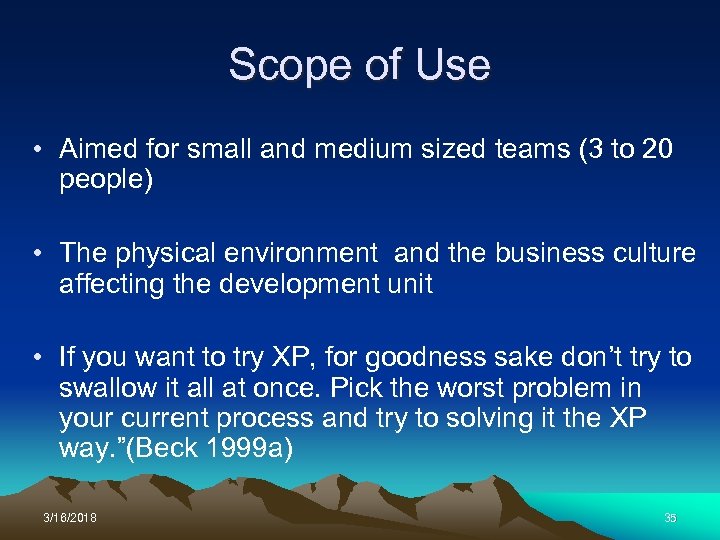 Scope of Use

• Aimed for small and medium sized teams (3 to 20 people)

• The physical environment and the business culture affecting the development unit

• If you want to try XP, for goodness sake don't try to swallow it all at once. Pick the worst problem in your current process and try to solving it the XP way."(Beck 1999a)

3/16/2018

35